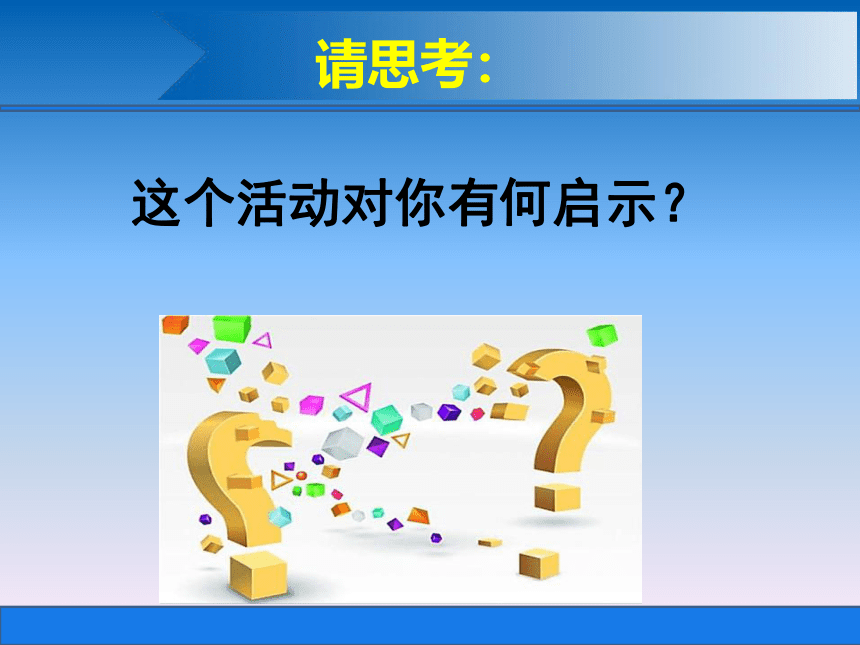 请思考:

这个活动对你有何启示？